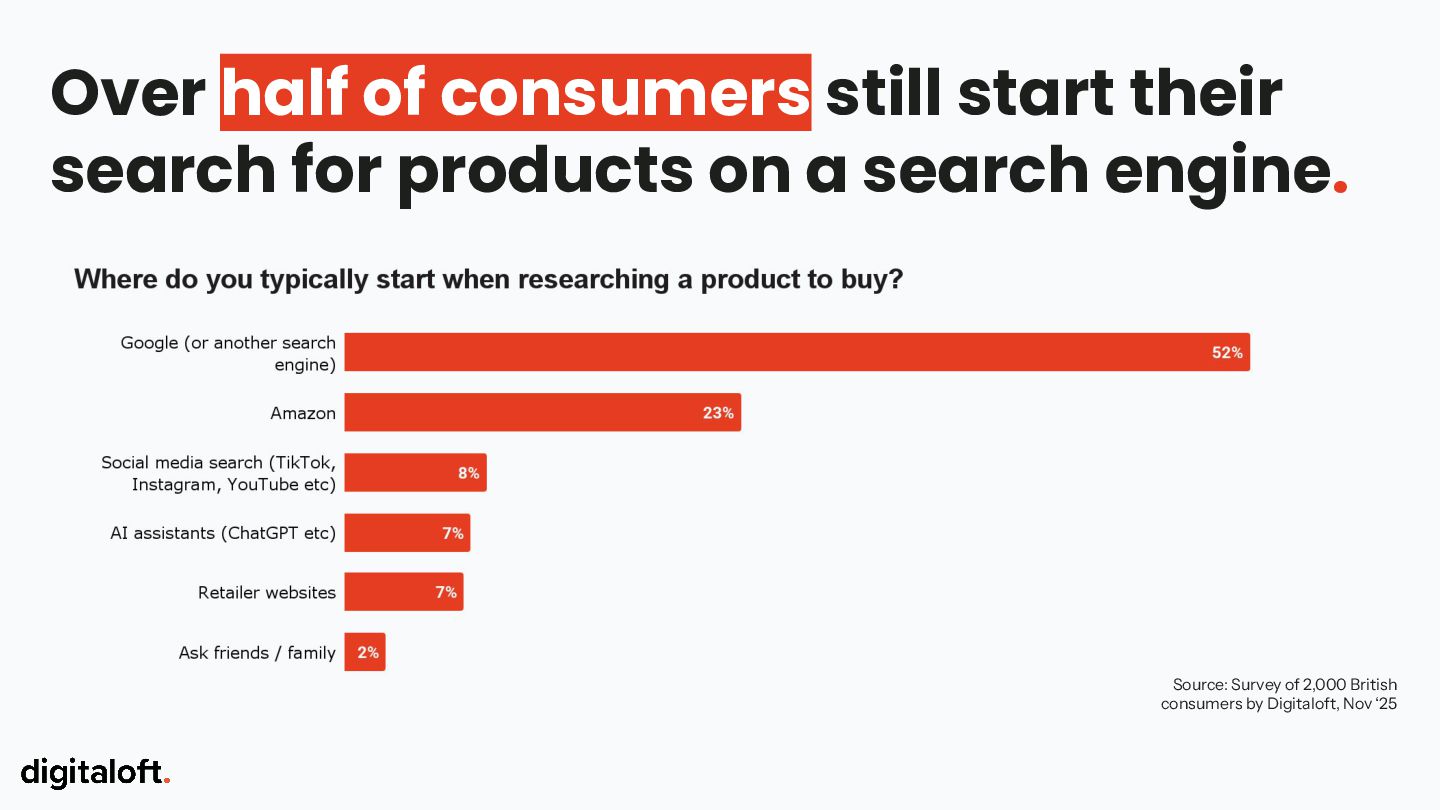 Over half of consumers still start their search for products on a search engine.

Where do you typically start when researching a product to buy?

Google (or another search engine) 52%
Amazon 23%
Social media search (TikTok, Instagram, YouTube etc) 8%
AI assistants (ChatGPT etc) 7%
Retailer websites 7%
Ask friends / family 2%

Source: Survey of 2,000 British consumers by Digitaloft, Nov '25

digitaloft.